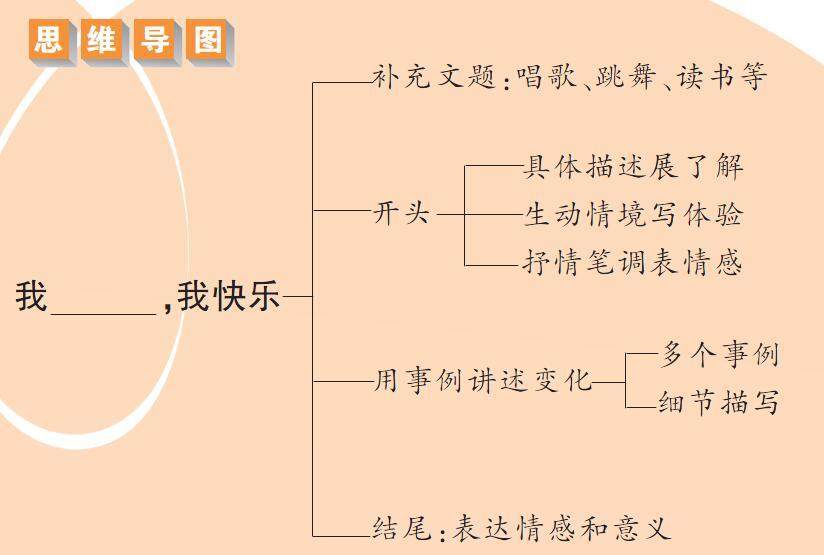 思维导图

我______,我快乐

补充文题:唱歌、跳舞、读书等

开头

具体描述展了解

生动情境写体验

抒情笔调表情感

用事例讲述变化

多个事例

细节描写

结尾:表达情感和意义